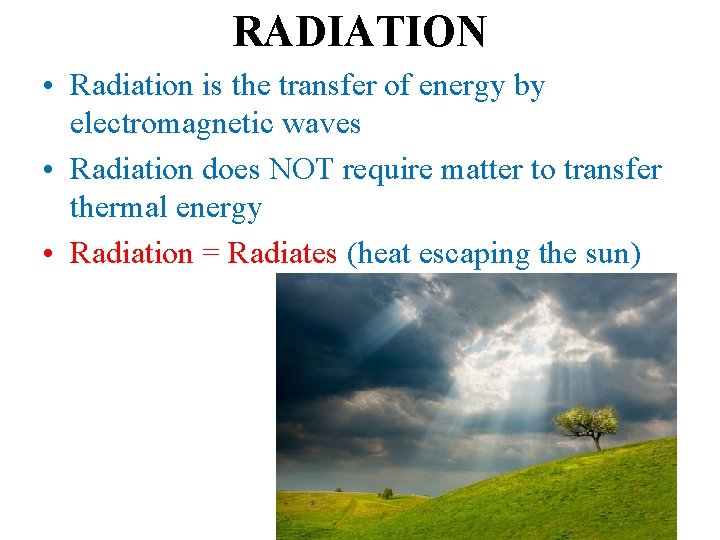 RADIATION

• Radiation is the transfer of energy by electromagnetic waves

• Radiation does NOT require matter to transfer thermal energy

• Radiation = Radiates (heat escaping the sun)